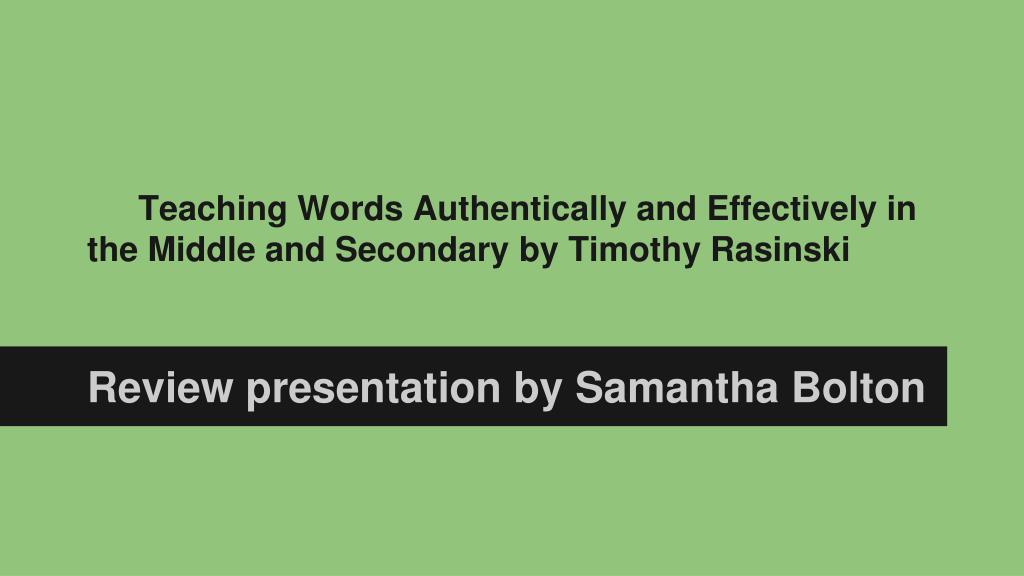 Teaching Words Authentically and Effectively in the Middle and Secondary by Timothy Rasinski

Review presentation by Samantha Bolton